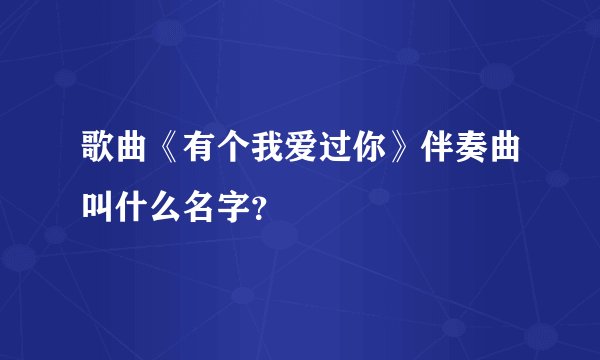 歌曲《有个我爱过你》伴奏曲叫什么名字?